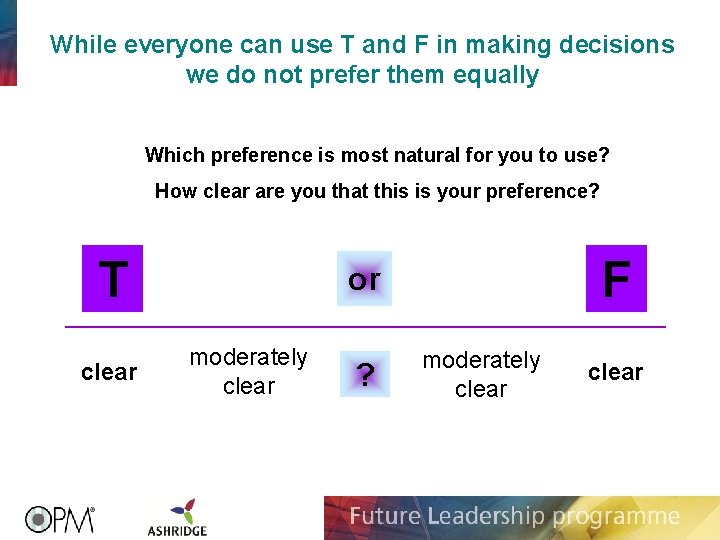 While everyone can use T and F in making decisions we do not prefer them equally

Which preference is most natural for you to use?

How clear are you that this is your preference?

T

or

F

clear

moderately clear

?

moderately clear

clear

OPM®

ASHRIDGE

Future Leadership programme